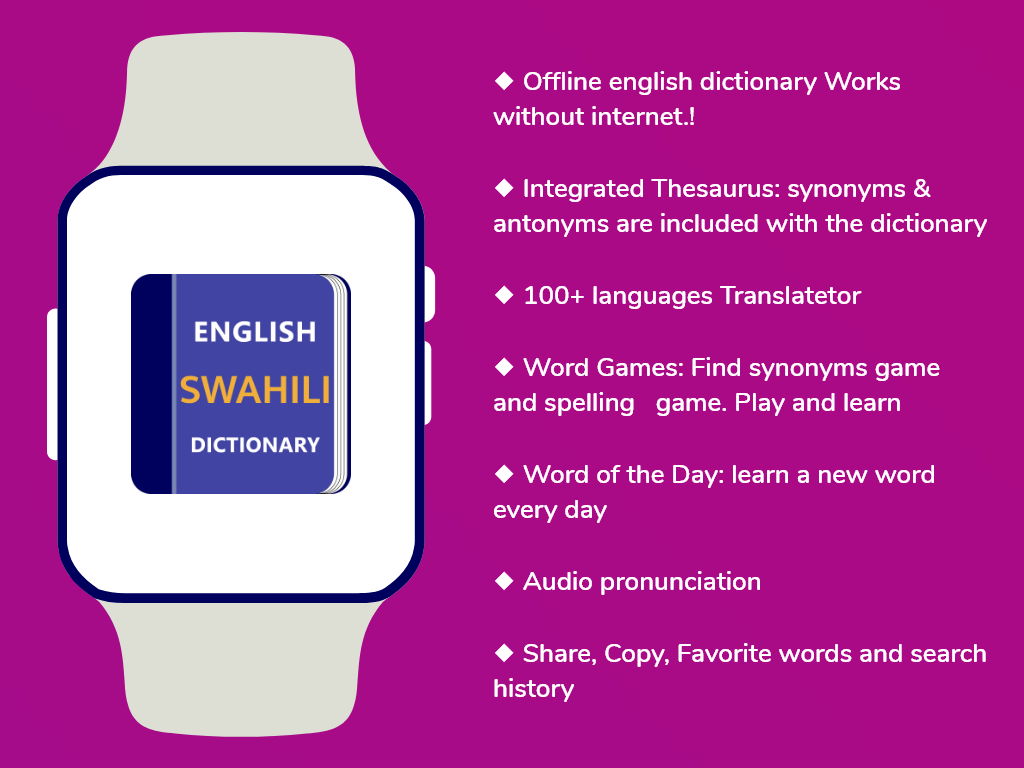 ENGLISH
SWAHILI
DICTIONARY

◆ Offline english dictionary Works without internet.!

◆ Integrated Thesaurus: synonyms & antonyms are included with the dictionary

◆ 100+ languages Translatetor

◆ Word Games: Find synonyms game and spelling game. Play and learn

◆ Word of the Day: learn a new word every day

◆ Audio pronunciation

◆ Share, Copy, Favorite words and search history